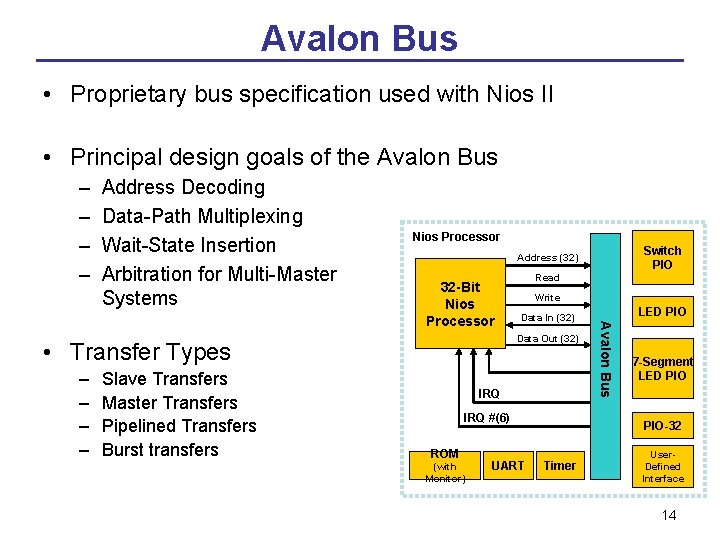 Avalon Bus

• Proprietary bus specification used with Nios II

• Principal design goals of the Avalon Bus
– Address Decoding
– Data-Path Multiplexing
– Wait-State Insertion
– Arbitration for Multi-Master Systems

• Transfer Types
– Slave Transfers
– Master Transfers
– Pipelined Transfers
– Burst transfers

Nios Processor
32-Bit Nios Processor
Address (32)
Read
Write
Data In (32)
Data Out (32)
IRQ
IRQ #(6)
Avalon Bus
Switch PIO
LED PIO
7-Segment LED PIO
PIO-32
User-Defined Interface
ROM (with Monitor)
UART
Timer

14